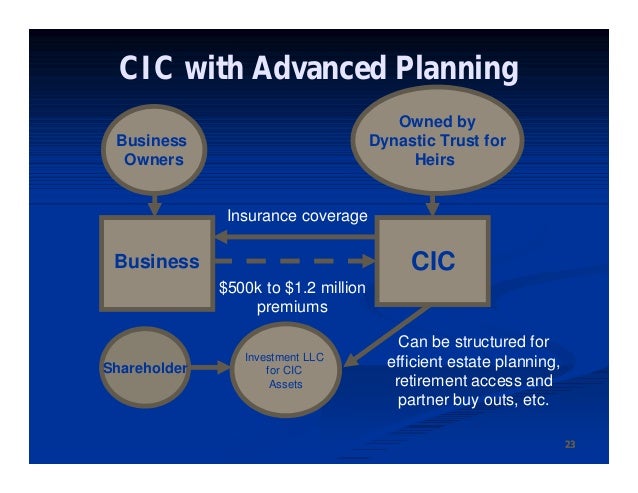 CIC with Advanced Planning

Business Owners

Owned by Dynastic Trust for Heirs

Insurance coverage

Business

CIC

\$500k to \$1.2 million premiums

Shareholder

Investment LLC for CIC Assets

Can be structured for efficient estate planning, retirement access and partner buy outs, etc.

23